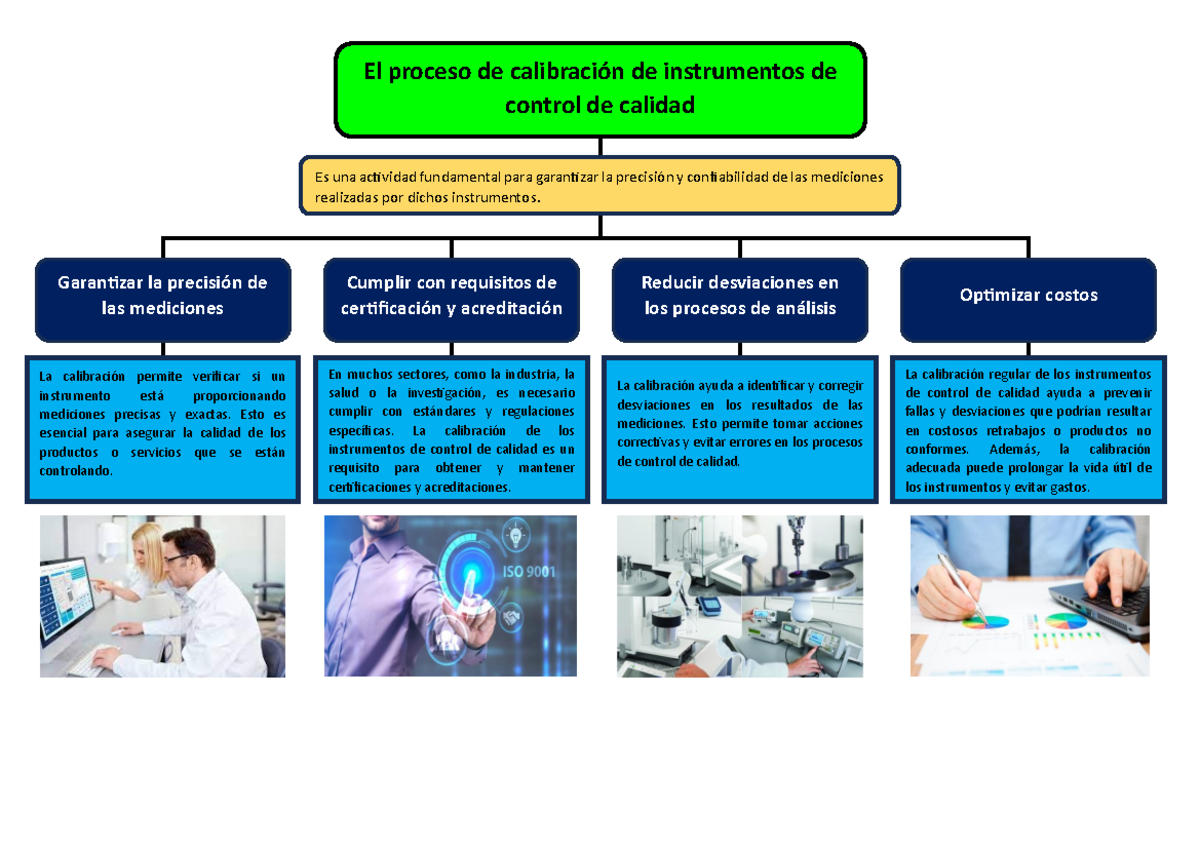 El proceso de calibración de instrumentos de control de calidad

Es una actividad fundamental para garantizar la precisión y confiabilidad de las mediciones realizadas por dichos instrumentos.

Garantizar la precisión de las mediciones

La calibración permite verificar si un instrumento está proporcionando mediciones precisas y exactas. Esto es esencial para asegurar la calidad de los productos o servicios que se están controlando.

Cumplir con requisitos de certificación y acreditación

En muchos sectores, como la industria, la salud o la investigación, es necesario cumplir con estándares y regulaciones específicas. La calibración de los instrumentos de control de calidad es un requisito para obtener y mantener certificaciones y acreditaciones.

ISO 9001

Reducir desviaciones en los procesos de análisis

La calibración ayuda a identificar y corregir desviaciones en los resultados de las mediciones. Esto permite tomar acciones correctivas y evitar errores en los procesos de control de calidad.

Optimizar costos

La calibración regular de los instrumentos de control de calidad ayuda a prevenir fallas y desviaciones que podrían resultar en costosos retrabajos o productos no conformes. Además, la calibración adecuada puede prolongar la vida útil de los instrumentos y evitar gastos.